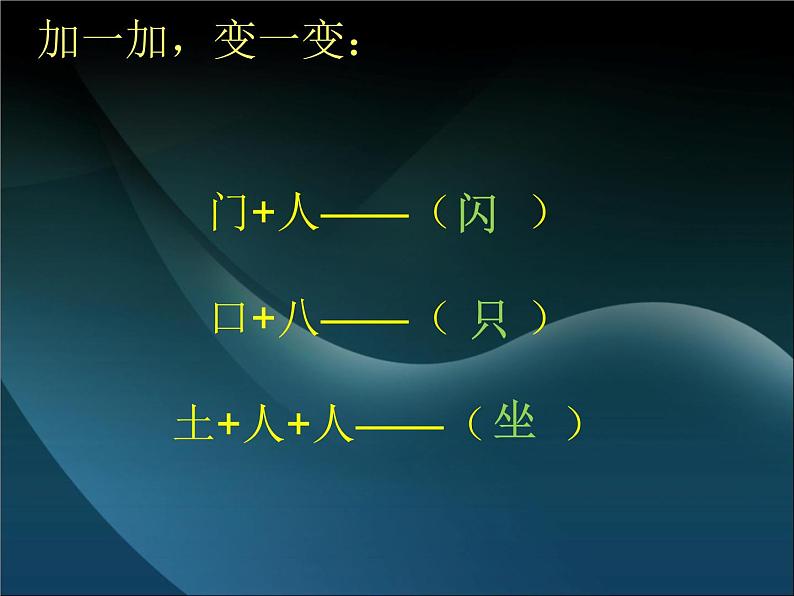 加一加，变一变：

门+人——（闪 ）

口+八——（ 只 ）

土+人+人——（坐 ）